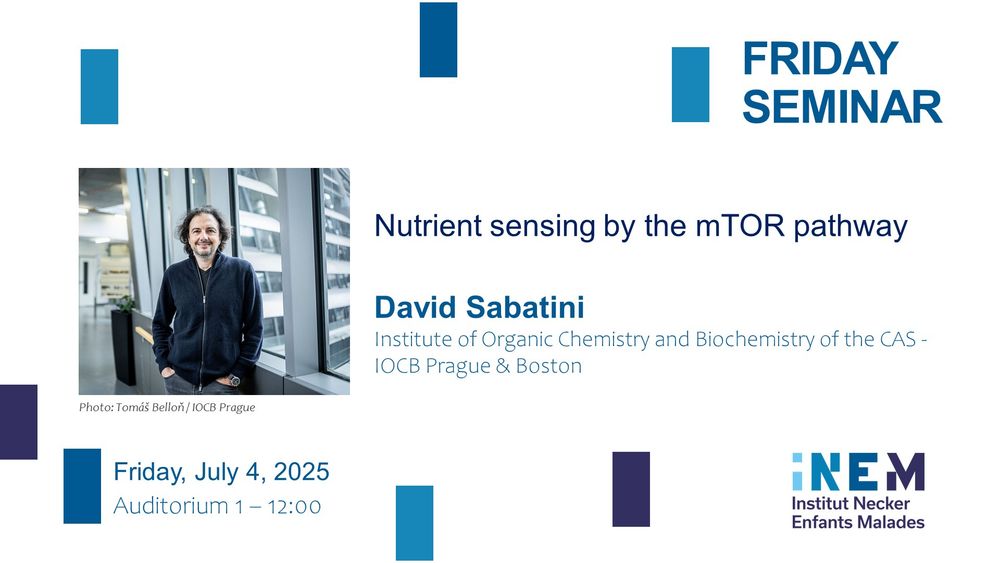 FRIDAY SEMINAR

Nutrient sensing by the mTOR pathway

David Sabatini
Institute of Organic Chemistry and Biochemistry of the CAS - IOCB Prague & Boston

Photo: Tomáš Belloň / IOCB Prague

Friday, July 4, 2025
Auditorium 1 – 12:00

iNEM
Institut Necker
Enfants Malades